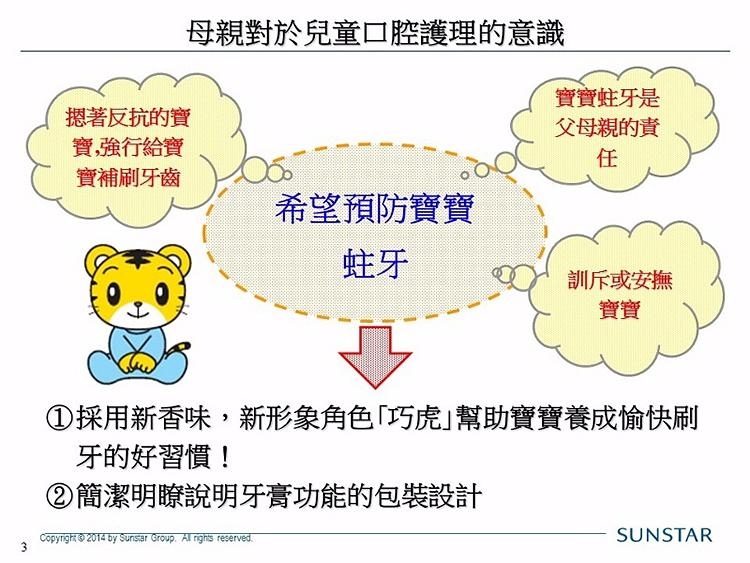 母親對於兒童口腔護理的意識

摁著反抗的寶寶,強行給寶寶補刷牙齒

寶寶蛀牙是父母親的責任

希望預防寶寶蛀牙

訓斥或安撫寶寶

①採用新香味，新形象角色「巧虎」幫助寶寶養成愉快刷牙的好習慣！

②簡潔明瞭說明牙膏功能的包裝設計

3 Copyright © 2014 by Sunstar Group. All rights reserved.

SUNSTAR